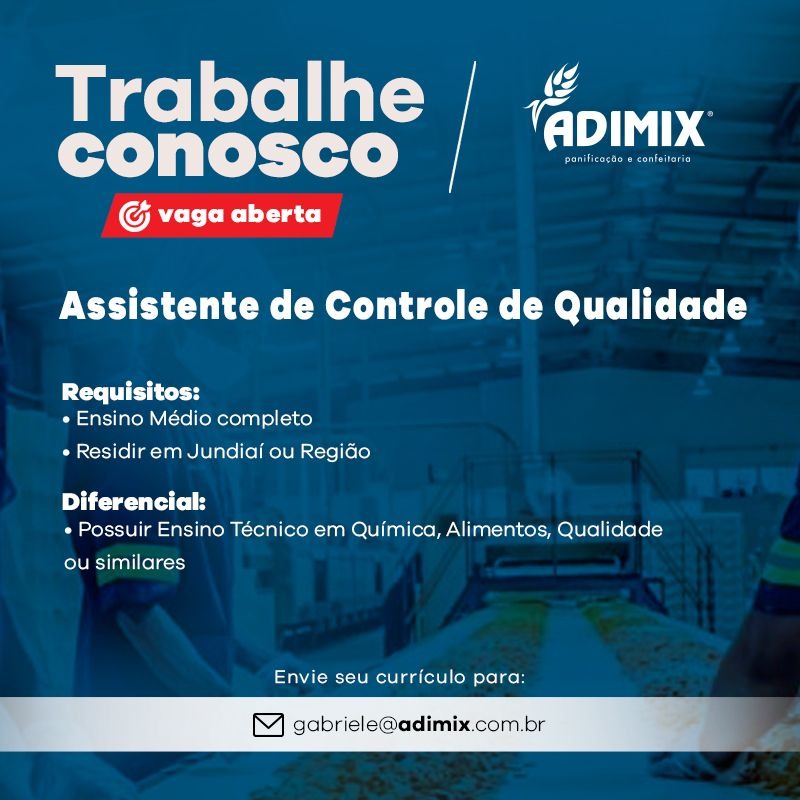 Trabalhe conosco

vaga aberta

ADIMIX®
panificação e confeitaria

Assistente de Controle de Qualidade

Requisitos:
• Ensino Médio completo
• Residir em Jundiaí ou Região

Diferencial:
• Possuir Ensino Técnico em Química, Alimentos, Qualidade ou similares

Envie seu currículo para:

gabriele@adimix.com.br